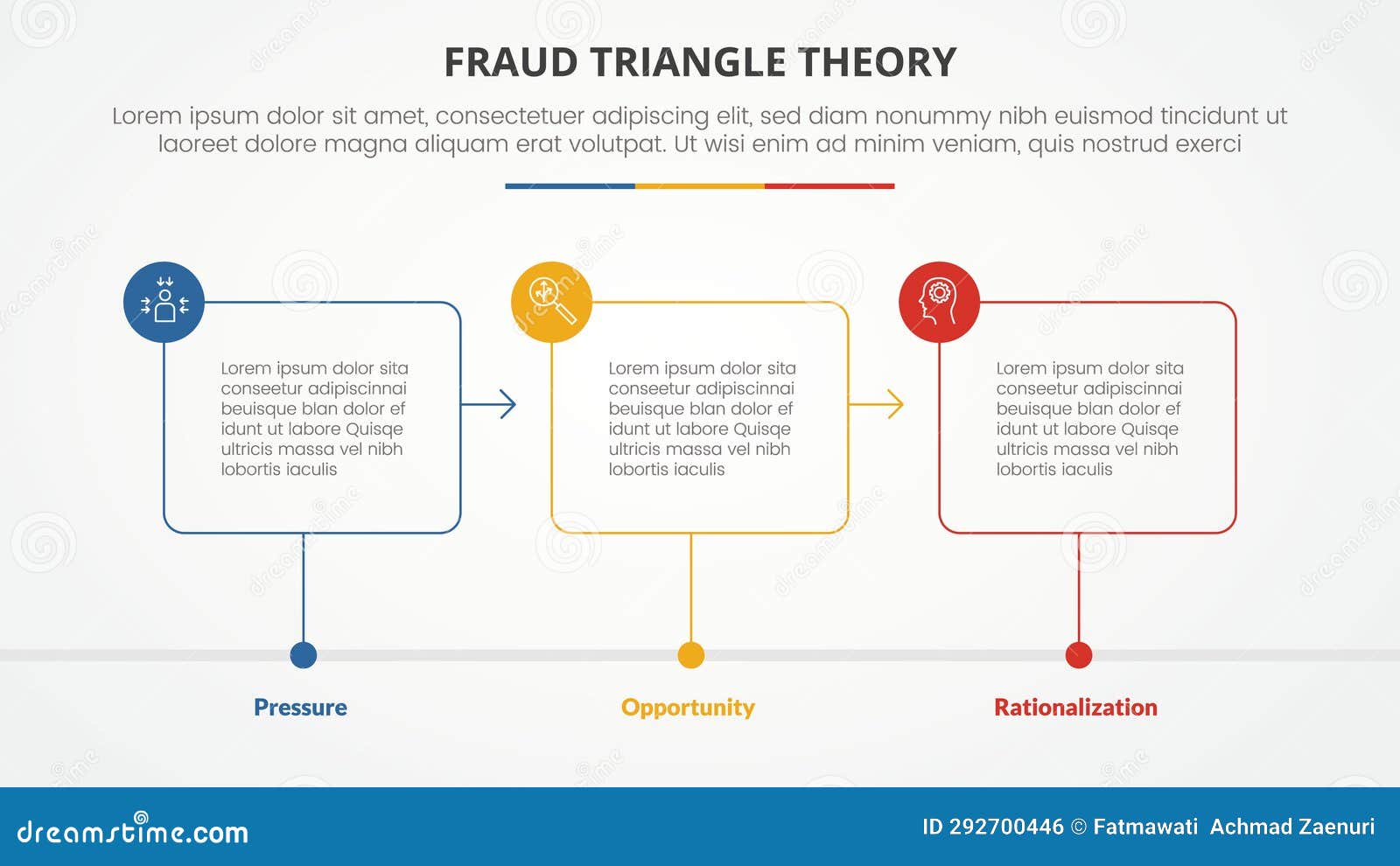 FRAUD TRIANGLE THEORY

Lorem ipsum dolor sit amet, consectetuer adipiscing elit, sed diam nonummy nibh euismod tincidunt ut laoreet dolore magna aliquam erat volutpat. Ut wisi enim ad minim veniam, quis nostrud exerci

Lorem ipsum dolor sita conseetur adipiscinnai beuisque blan dolor ef idunt ut labore Quisqe ultricis massa vel nibh lobortis iaculis

Lorem ipsum dolor sita conseetur adipiscinnai beuisque blan dolor ef idunt ut labore Quisqe ultricis massa vel nibh lobortis iaculis

Lorem ipsum dolor sita conseetur adipiscinnai beuisque blan dolor ef idunt ut labore Quisqe ultricis massa vel nibh lobortis iaculis

Pressure

Opportunity

Rationalization

dreamstime.com

ID 292700446 © Fatmawati Achmad Zaenuri